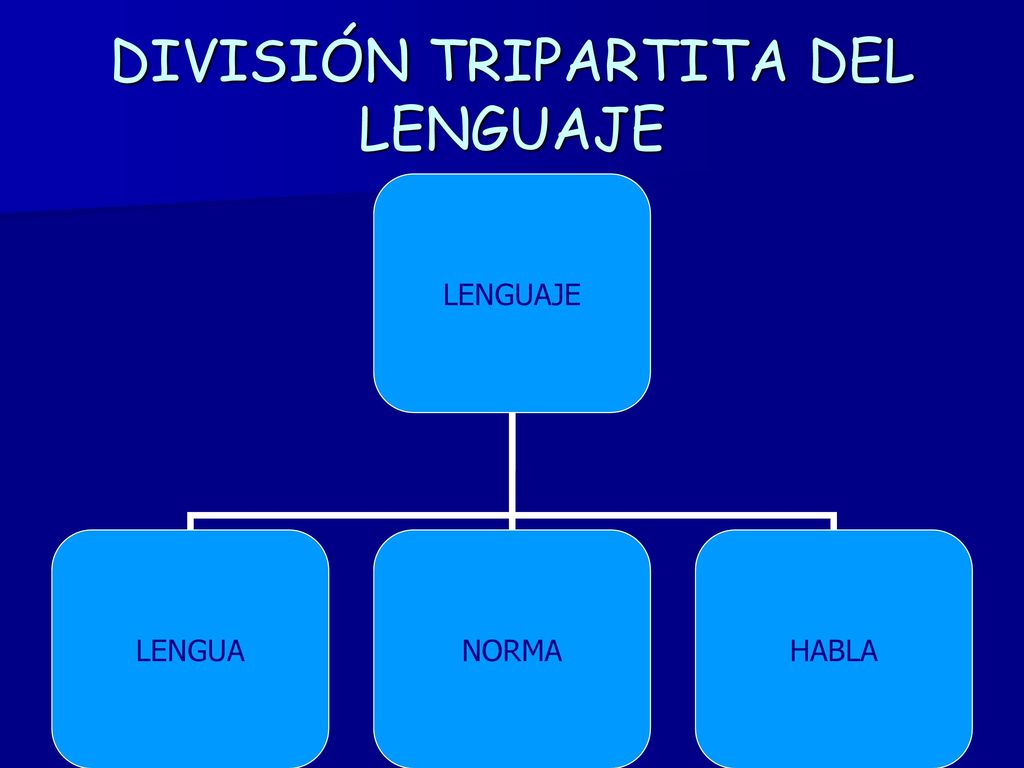 DIVISIÓN TRIPARTITA DEL LENGUAJE

LENGUAJE

LENGUA

NORMA

HABLA